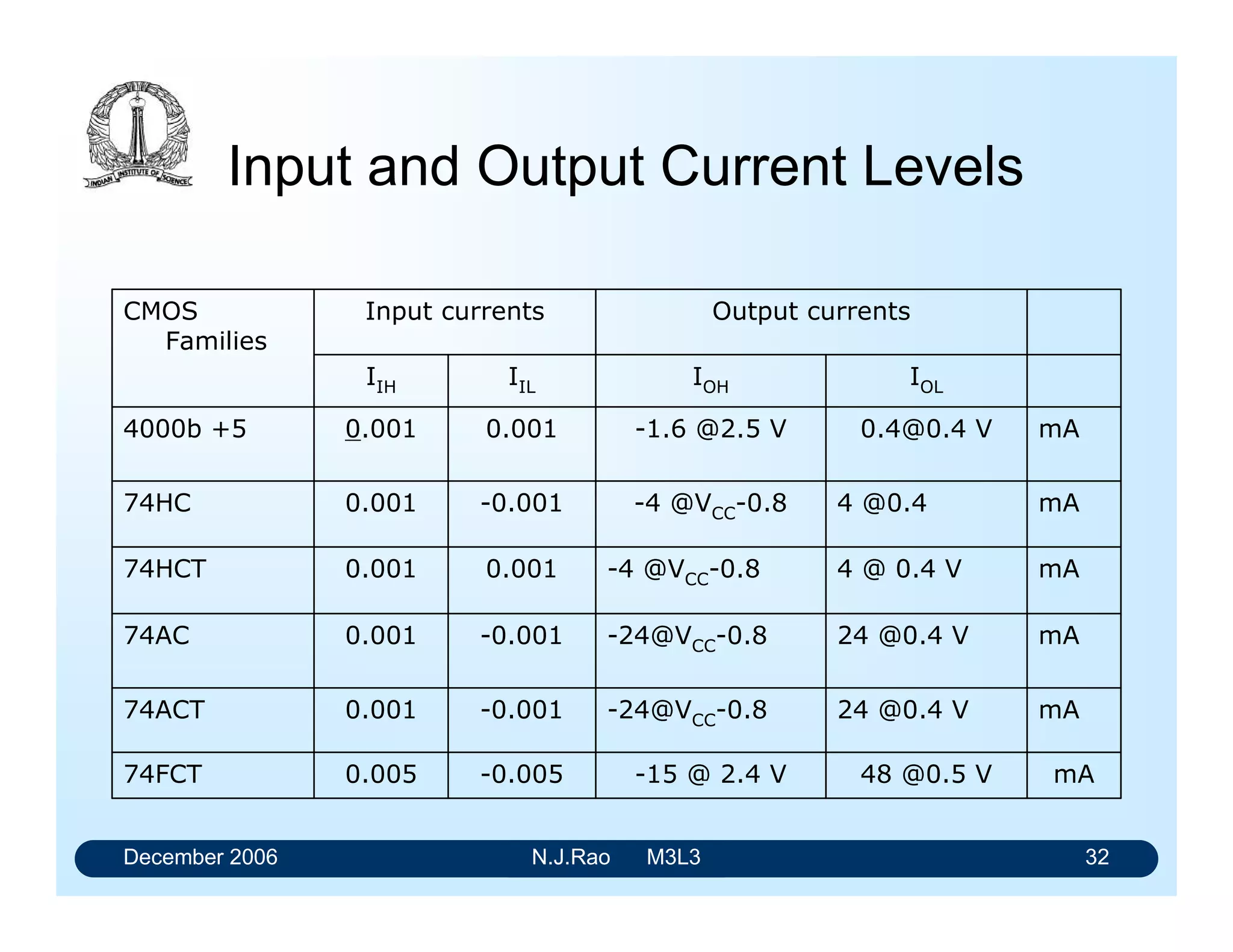 INDIAN INSTITUTE OF SCIENCE

Input and Output Current Levels

| CMOS Families | Input currents | | Output currents | | |
|---|---|---|---|---|---|
| | $I_{IH}$ | $I_{IL}$ | $I_{OH}$ | $I_{OL}$ | |
| 4000b +5 | 0.001 | 0.001 | -1.6 @2.5 V | 0.4@0.4 V | mA |
| 74HC | 0.001 | -0.001 | -4 @$V_{CC}$-0.8 | 4 @0.4 | mA |
| 74HCT | 0.001 | 0.001 | -4 @$V_{CC}$-0.8 | 4 @ 0.4 V | mA |
| 74AC | 0.001 | -0.001 | -24@$V_{CC}$-0.8 | 24 @0.4 V | mA |
| 74ACT | 0.001 | -0.001 | -24@$V_{CC}$-0.8 | 24 @0.4 V | mA |
| 74FCT | 0.005 | -0.005 | -15 @ 2.4 V | 48 @0.5 V | mA |

December 2006 N.J.Rao M3L3 32